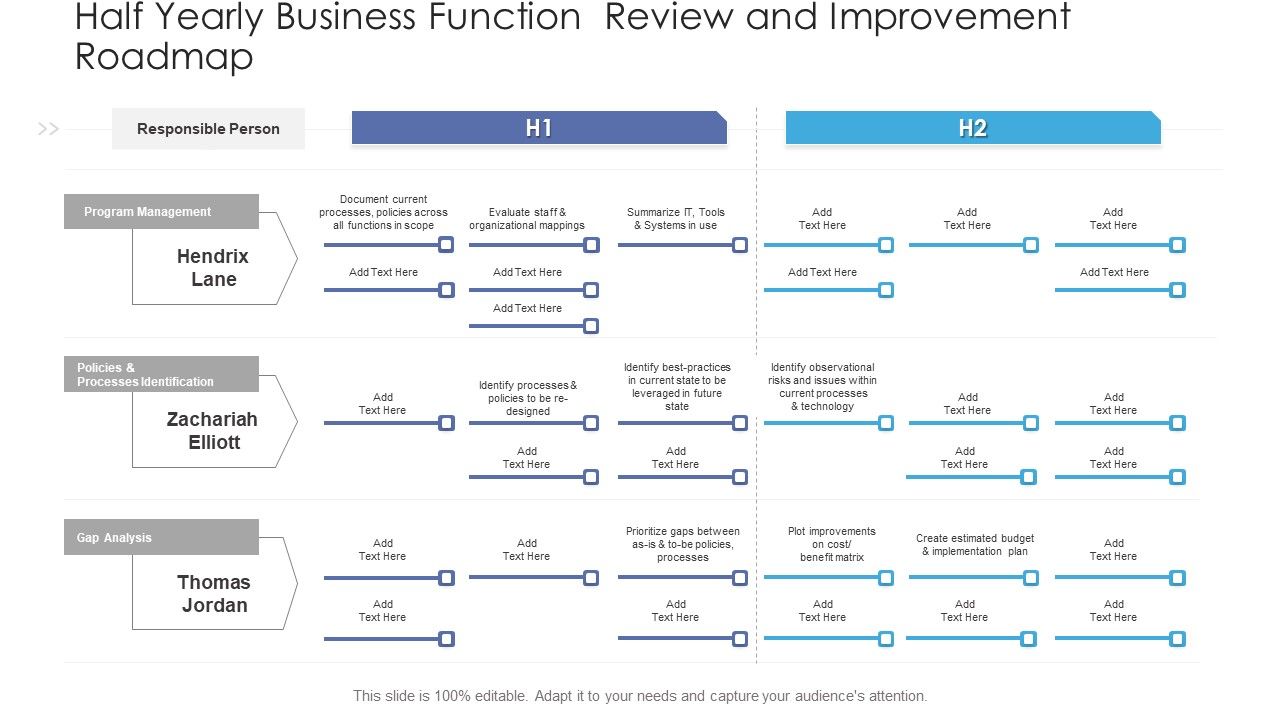 Half Yearly Business Function  Review and Improvement Roadmap

Responsible Person

H1

H2

Program Management

Hendrix Lane

Document current processes, policies across all functions in scope

Evaluate staff & organizational mappings

Summarize IT, Tools & Systems in use

Add Text Here

Add Text Here

Add Text Here

Add Text Here

Add Text Here

Add Text Here

Add Text Here

Add Text Here

Policies & Processes Identification

Zachariah Elliott

Add Text Here

Identify processes & policies to be re-designed

Identify best-practices in current state to be leveraged in future state

Identify observational risks and issues within current processes & technology

Add Text Here

Add Text Here

Add Text Here

Add Text Here

Add Text Here

Add Text Here

Gap Analysis

Thomas Jordan

Add Text Here

Add Text Here

Prioritize gaps between as-is & to-be policies, processes

Plot improvements on cost/ benefit matrix

Create estimated budget & implementation plan

Add Text Here

Add Text Here

Add Text Here

Add Text Here

Add Text Here

Add Text Here

This slide is 100% editable. Adapt it to your needs and capture your audience's attention.